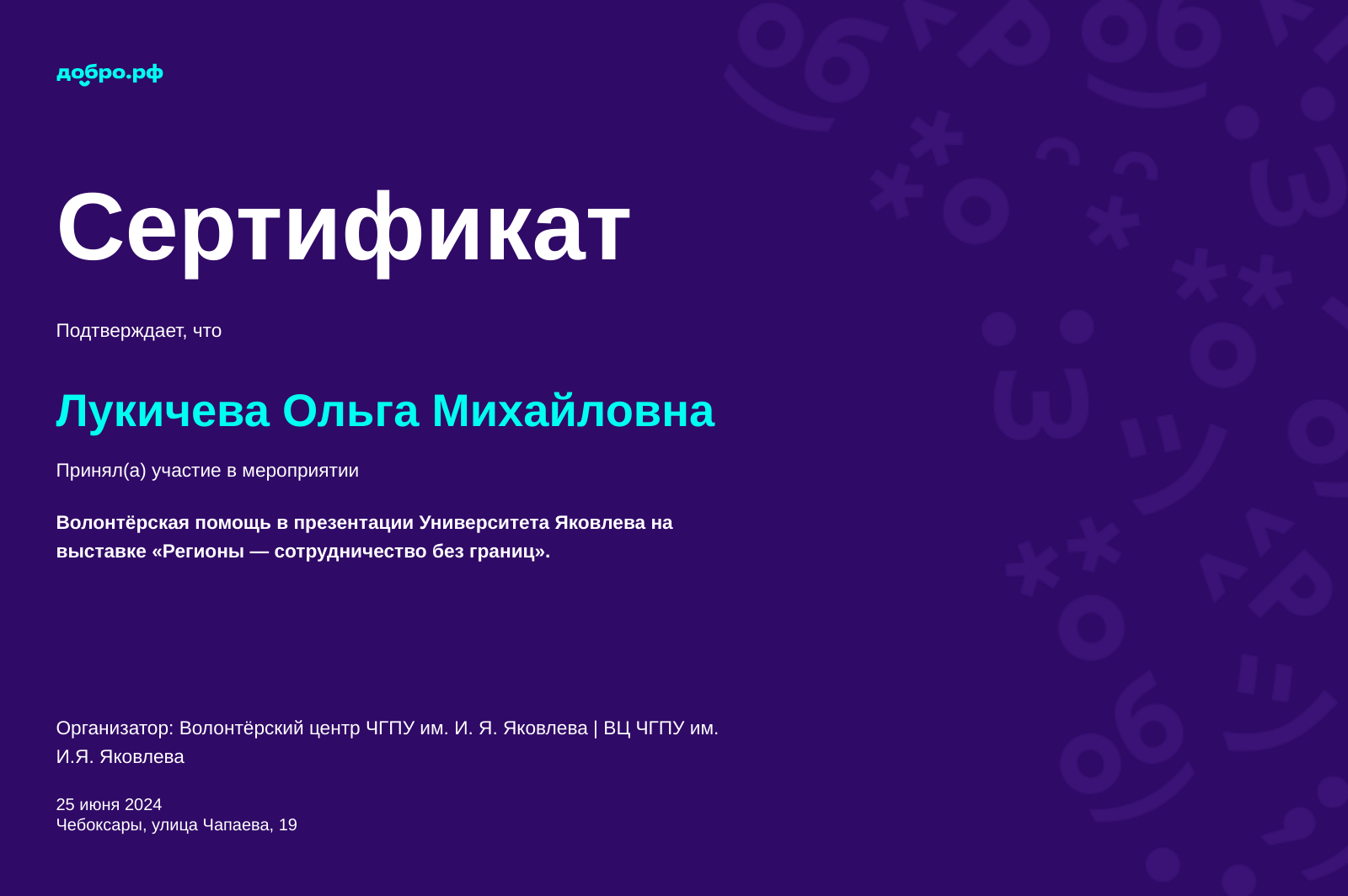 добро.рф

Сертификат

Подтверждает, что

Лукичева Ольга Михайловна

Принял(а) участие в мероприятии

Волонтёрская помощь в презентации Университета Яковлева на выставке «Регионы — сотрудничество без границ».

Организатор: Волонтёрский центр ЧГПУ им. И. Я. Яковлева | ВЦ ЧГПУ им. И.Я. Яковлева

25 июня 2024
Чебоксары, улица Чапаева, 19